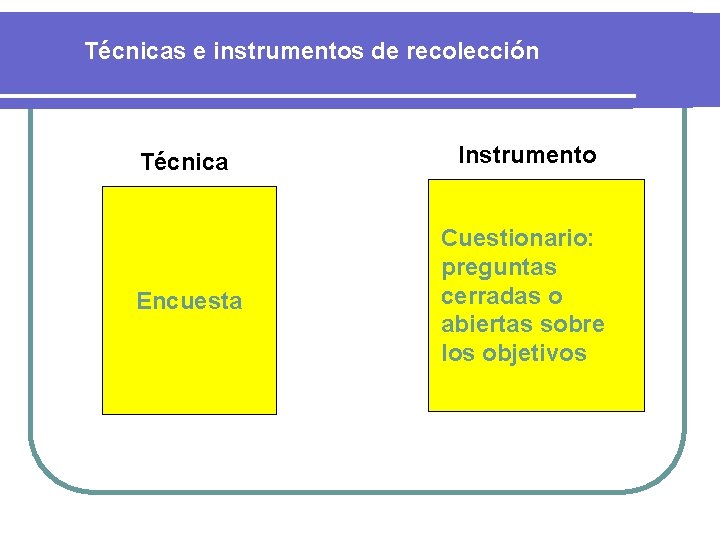 Técnicas e instrumentos de recolección

Técnica

Encuesta

Instrumento

Cuestionario: preguntas cerradas o abiertas sobre los objetivos